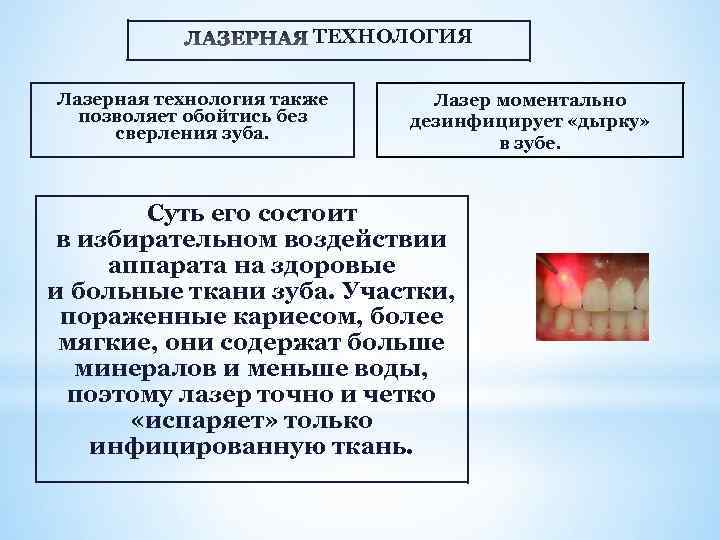 ЛАЗЕРНАЯ ТЕХНОЛОГИЯ

Лазерная технология также позволяет обойтись без сверления зуба.

Лазер моментально дезинфицирует «дырку» в зубе.

Суть его состоит в избирательном воздействии аппарата на здоровые и больные ткани зуба. Участки, пораженные кариесом, более мягкие, они содержат больше минералов и меньше воды, поэтому лазер точно и четко «испаряет» только инфицированную ткань.